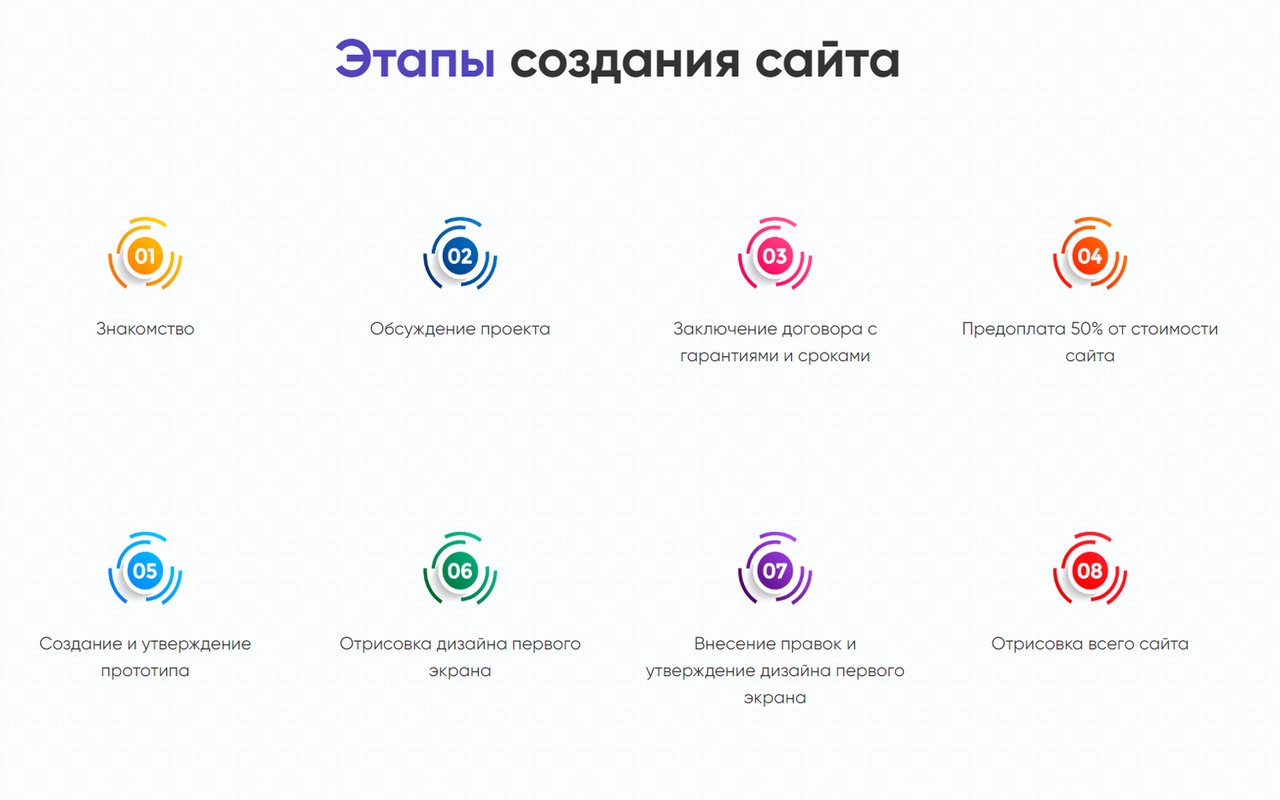 Этапы создания сайта

01

Знакомство

02

Обсуждение проекта

03

Заключение договора с гарантиями и сроками

04

Предоплата 50% от стоимости сайта

05

Создание и утверждение прототипа

06

Отрисовка дизайна первого экрана

07

Внесение правок и утверждение дизайна первого экрана

08

Отрисовка всего сайта